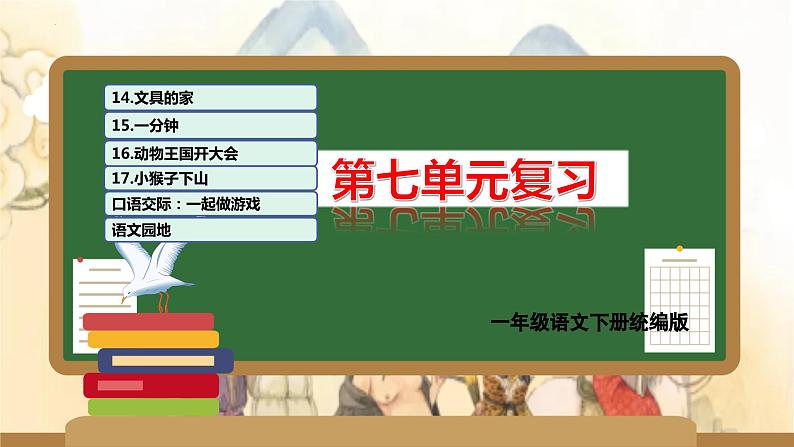 14.文具的家
15.一分钟
16.动物王国开大会
17.小猴子下山
口语交际：一起做游戏
语文园地

第七单元复习

一年级语文下册统编版